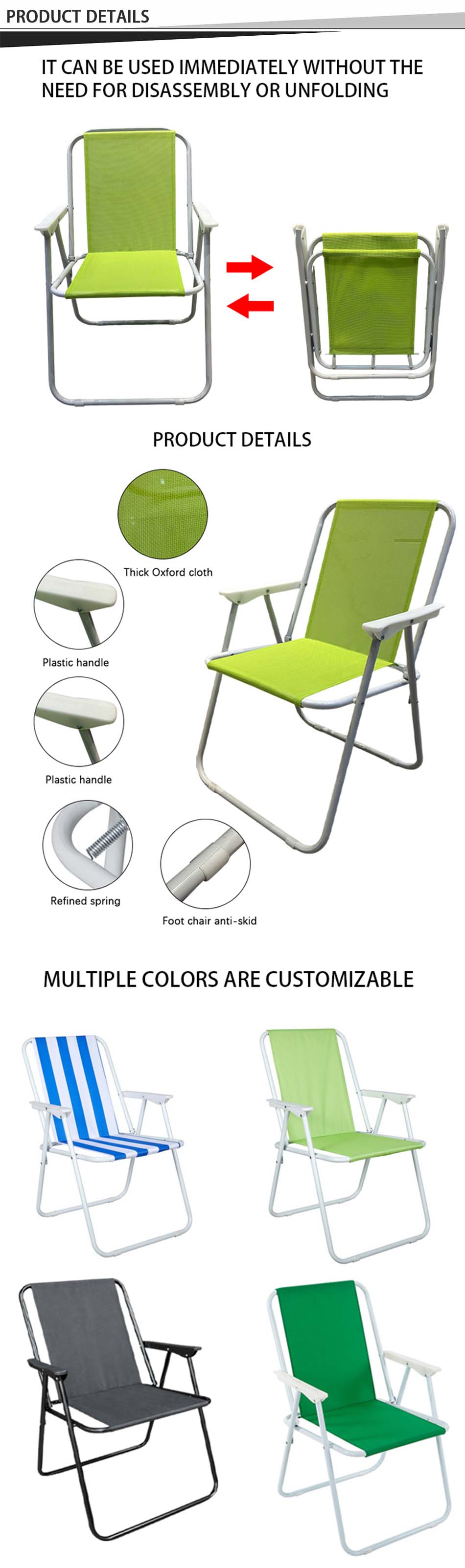 PRODUCT DETAILS

IT CAN BE USED IMMEDIATELY WITHOUT THE NEED FOR DISASSEMBLY OR UNFOLDING

PRODUCT DETAILS

Thick Oxford cloth

Plastic handle

Plastic handle

Refined spring

Foot chair anti-skid

MULTIPLE COLORS ARE CUSTOMIZABLE